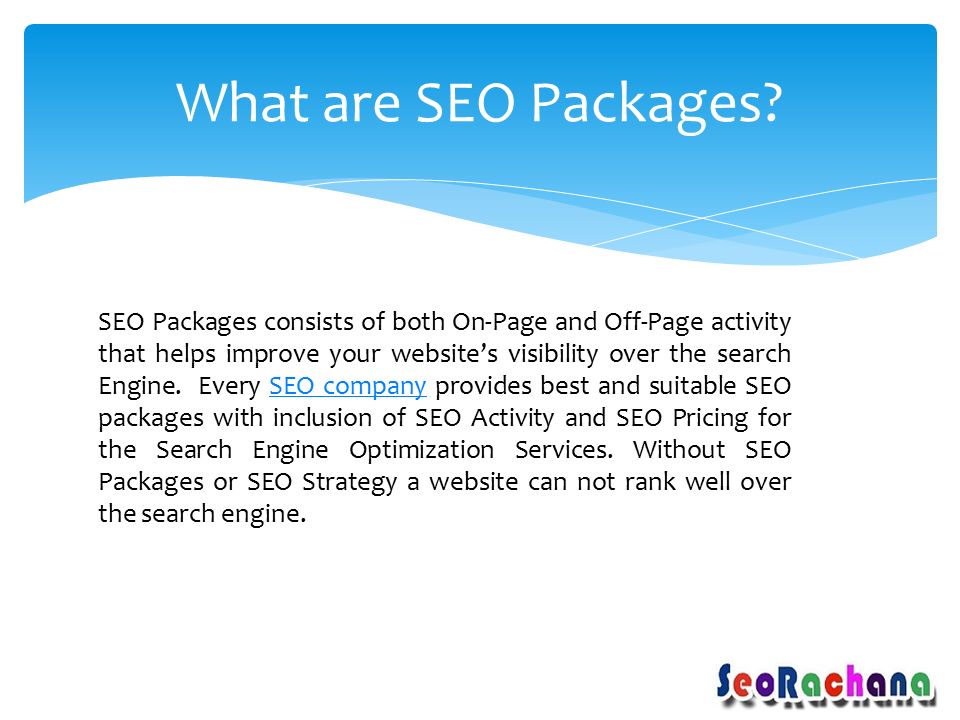 What are SEO Packages?

SEO Packages consists of both On-Page and Off-Page activity that helps improve your website's visibility over the search Engine. Every SEO company provides best and suitable SEO packages with inclusion of SEO Activity and SEO Pricing for the Search Engine Optimization Services. Without SEO Packages or SEO Strategy a website can not rank well over the search engine.

SeoRachana